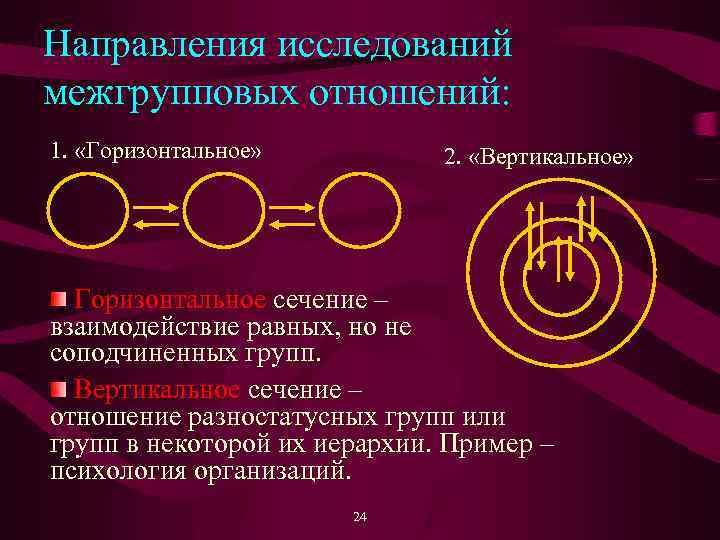 Направления исследований межгрупповых отношений:

1. «Горизонтальное»

2. «Вертикальное»

Горизонтальное сечение – взаимодействие равных, но не соподчиненных групп.

Вертикальное сечение – отношение разностатусных групп или групп в некоторой их иерархии. Пример – психология организаций.

24